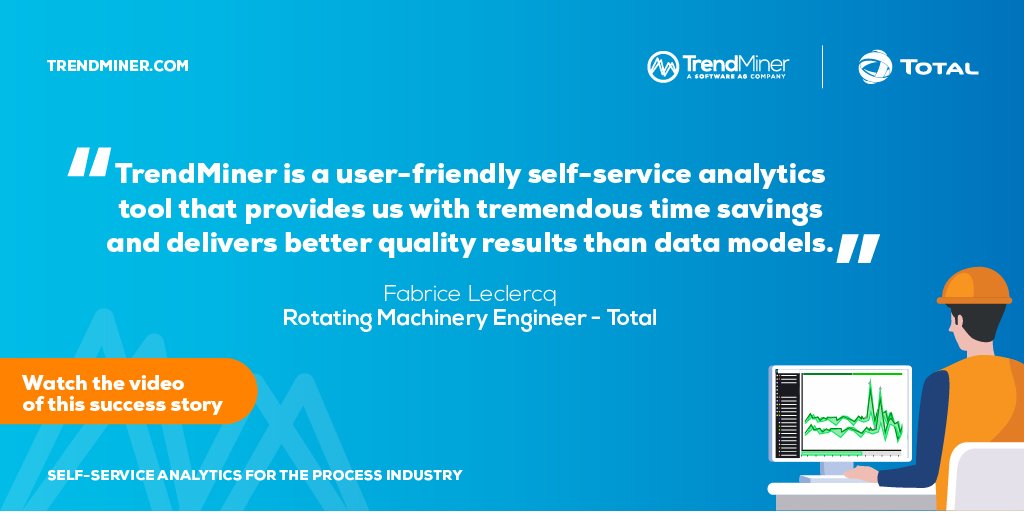 TRENDMINER.COM

TrendMiner
A SOFTWARE AG COMPANY

TOTAL

"TrendMiner is a user-friendly self-service analytics tool that provides us with tremendous time savings and delivers better quality results than data models."

Fabrice Leclercq
Rotating Machinery Engineer - Total

Watch the video of this success story

SELF-SERVICE ANALYTICS FOR THE PROCESS INDUSTRY